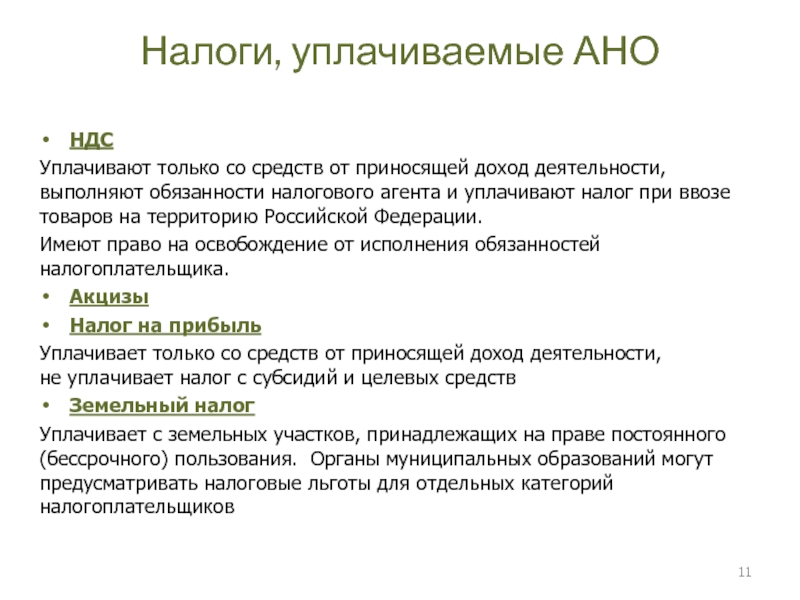 Налоги, уплачиваемые АНО

• НДС

Уплачивают только со средств от приносящей доход деятельности, выполняют обязанности налогового агента и уплачивают налог при ввозе товаров на территорию Российской Федерации.

Имеют право на освобождение от исполнения обязанностей налогоплательщика.

• Акцизы

• Налог на прибыль

Уплачивает только со средств от приносящей доход деятельности, не уплачивает налог с субсидий и целевых средств

• Земельный налог

Уплачивает с земельных участков, принадлежащих на праве постоянного (бессрочного) пользования. Органы муниципальных образований могут предусматривать налоговые льготы для отдельных категорий налогоплательщиков

11